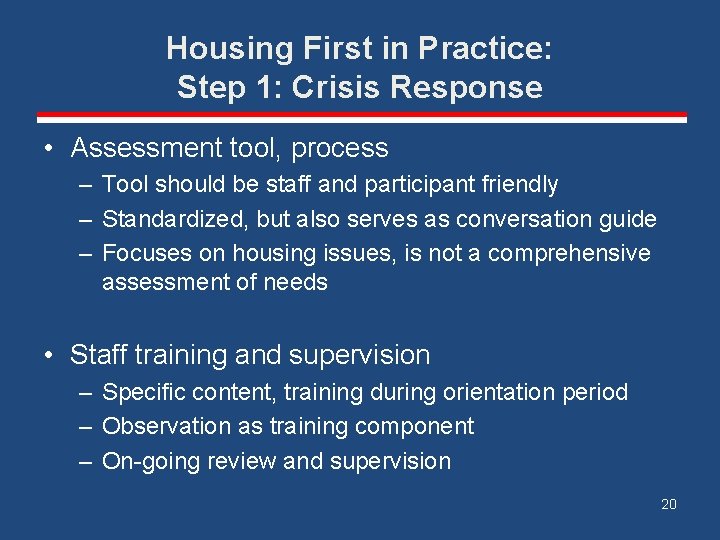 Housing First in Practice:
Step 1: Crisis Response

• Assessment tool, process
– Tool should be staff and participant friendly
– Standardized, but also serves as conversation guide
– Focuses on housing issues, is not a comprehensive assessment of needs

• Staff training and supervision
– Specific content, training during orientation period
– Observation as training component
– On-going review and supervision

20